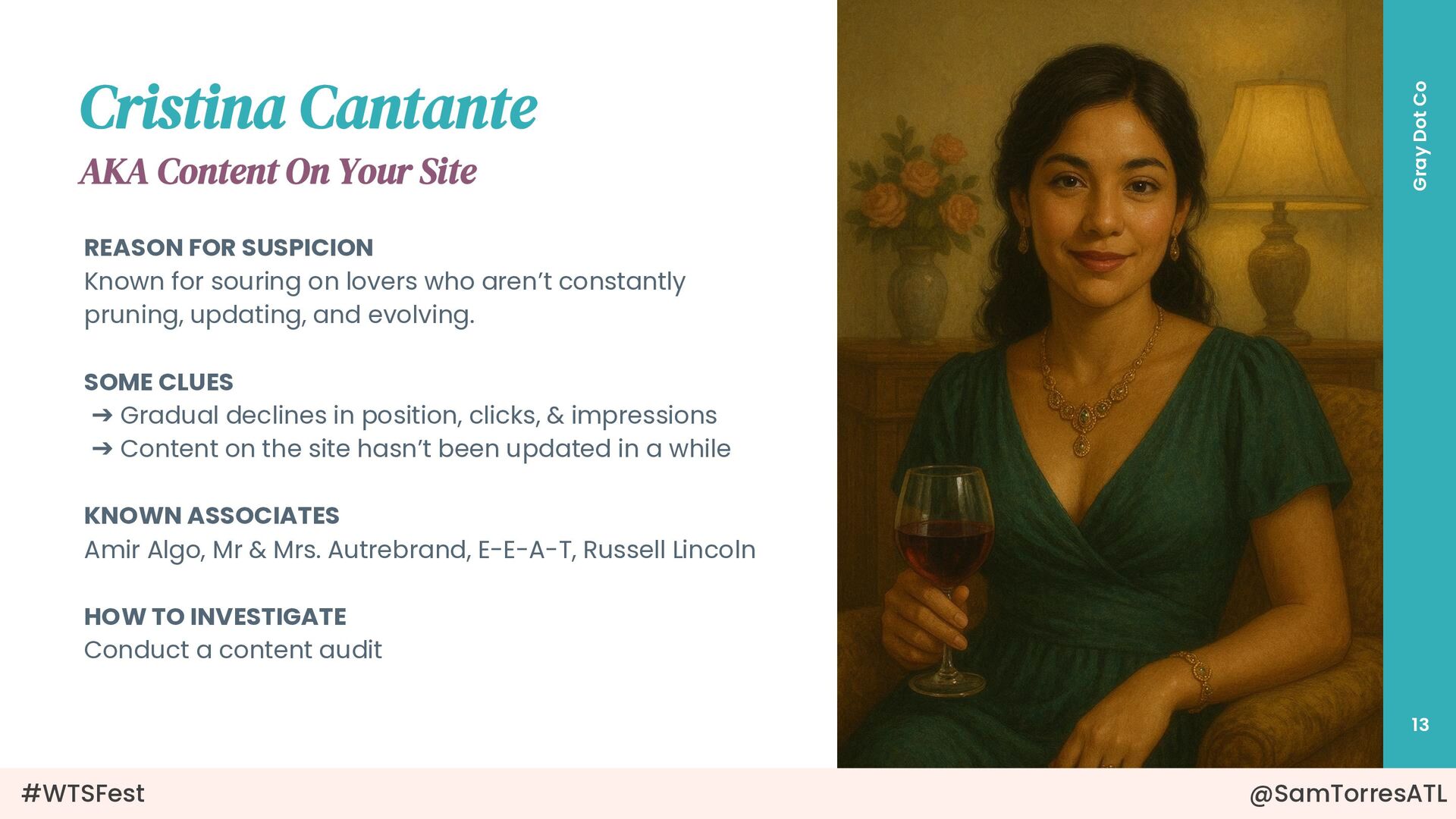 Cristina Cantante

AKA Content On Your Site

REASON FOR SUSPICION
Known for souring on lovers who aren't constantly pruning, updating, and evolving.

SOME CLUES
➔ Gradual declines in position, clicks, & impressions
➔ Content on the site hasn't been updated in a while

KNOWN ASSOCIATES
Amir Algo, Mr & Mrs. Autrebrand, E-E-A-T, Russell Lincoln

HOW TO INVESTIGATE
Conduct a content audit

Gray Dot Co

13

#WTSFest

@SamTorresATL